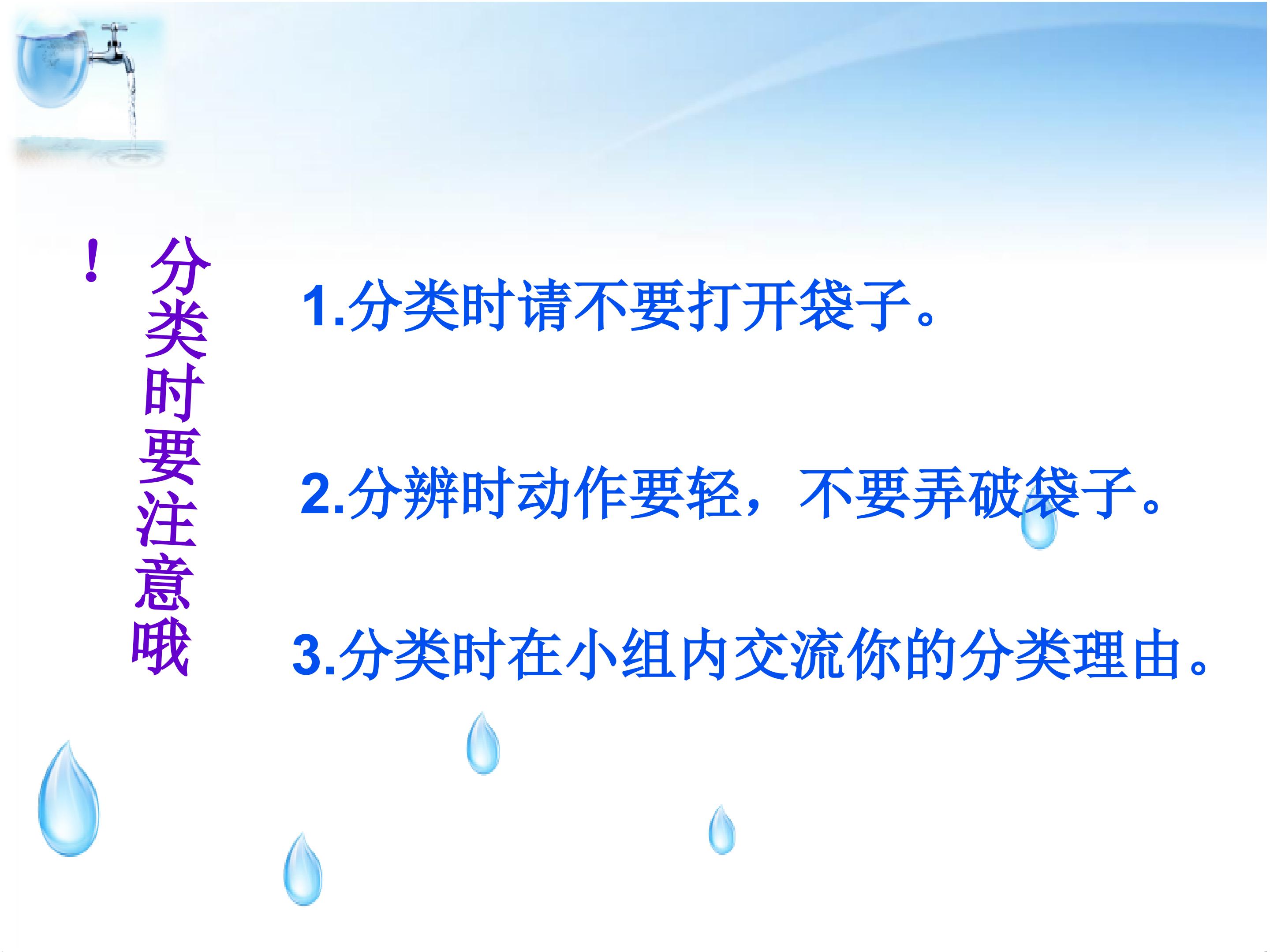 分类时要注意哦！

1.分类时请不要打开袋子。

2.分辨时动作要轻，不要弄破袋子。

3.分类时在小组内交流你的分类理由。